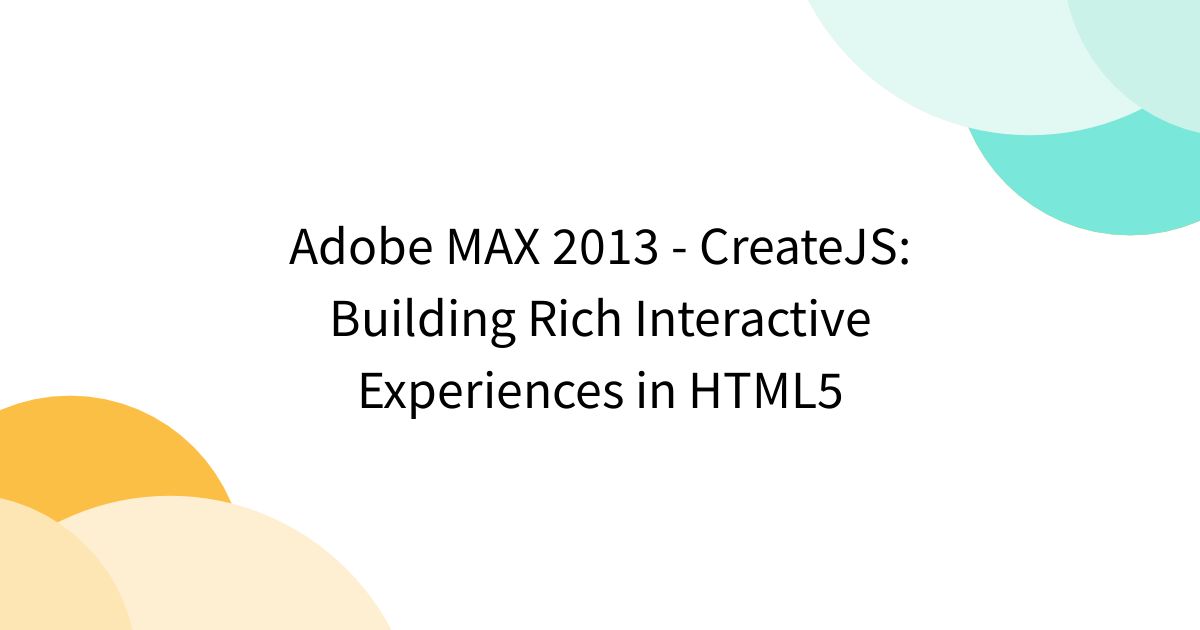 Adobe MAX 2013 - CreateJS: Building Rich Interactive Experiences in HTML5